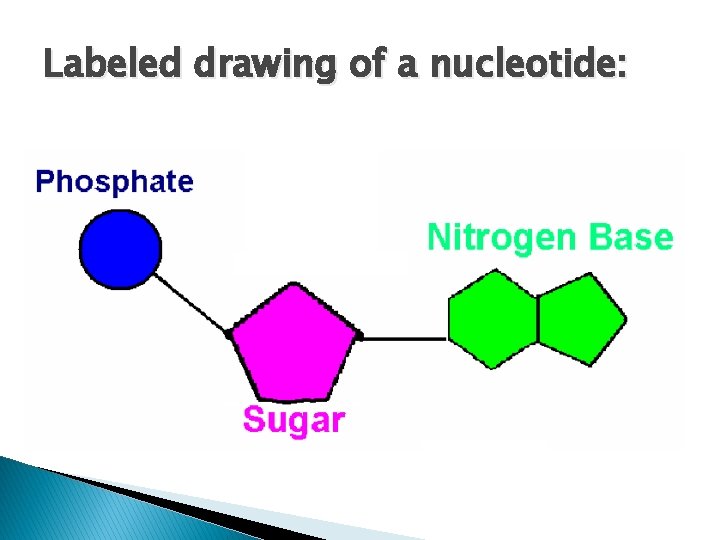 Labeled drawing of a nucleotide:

Phosphate

Nitrogen Base

Sugar